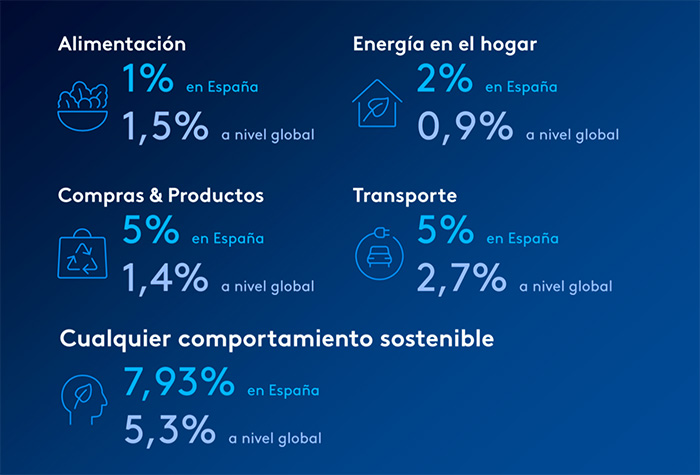 Alimentación
1% en España
1,5% a nivel global

Energía en el hogar
2% en España
0,9% a nivel global

Compras & Productos
5% en España
1,4% a nivel global

Transporte
5% en España
2,7% a nivel global

Cualquier comportamiento sostenible
7,93% en España
5,3% a nivel global